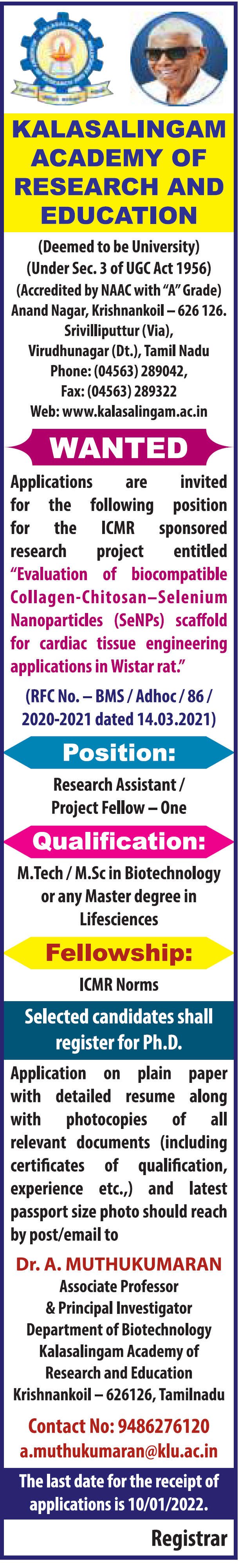 KALASALINGAM ACADEMY OF RESEARCH AND EDUCATION

(Deemed to be University)
(Under Sec. 3 of UGC Act 1956)
(Accredited by NAAC with "A" Grade)
Anand Nagar, Krishnankoil – 626 126.
Srivilliputtur (Via),
Virudhunagar (Dt.), Tamil Nadu
Phone: (04563) 289042,
Fax: (04563) 289322
Web: www.kalasalingam.ac.in

WANTED

Applications are invited for the following position for the ICMR sponsored research project entitled "Evaluation of biocompatible Collagen-Chitosan–Selenium Nanoparticles (SeNPs) scaffold for cardiac tissue engineering applications in Wistar rat."

(RFC No. – BMS / Adhoc / 86 / 2020-2021 dated 14.03.2021)

Position:

Research Assistant / Project Fellow – One

Qualification:

M.Tech / M.Sc in Biotechnology or any Master degree in Lifesciences

Fellowship:

ICMR Norms

Selected candidates shall register for Ph.D.

Application on plain paper with detailed resume along with photocopies of all relevant documents (including certificates of qualification, experience etc.,) and latest passport size photo should reach by post/email to

Dr. A. MUTHUKUMARAN
Associate Professor
& Principal Investigator
Department of Biotechnology
Kalasalingam Academy of Research and Education
Krishnankoil – 626126, Tamilnadu

Contact No: 9486276120
a.muthukumaran@klu.ac.in

The last date for the receipt of applications is 10/01/2022.

Registrar